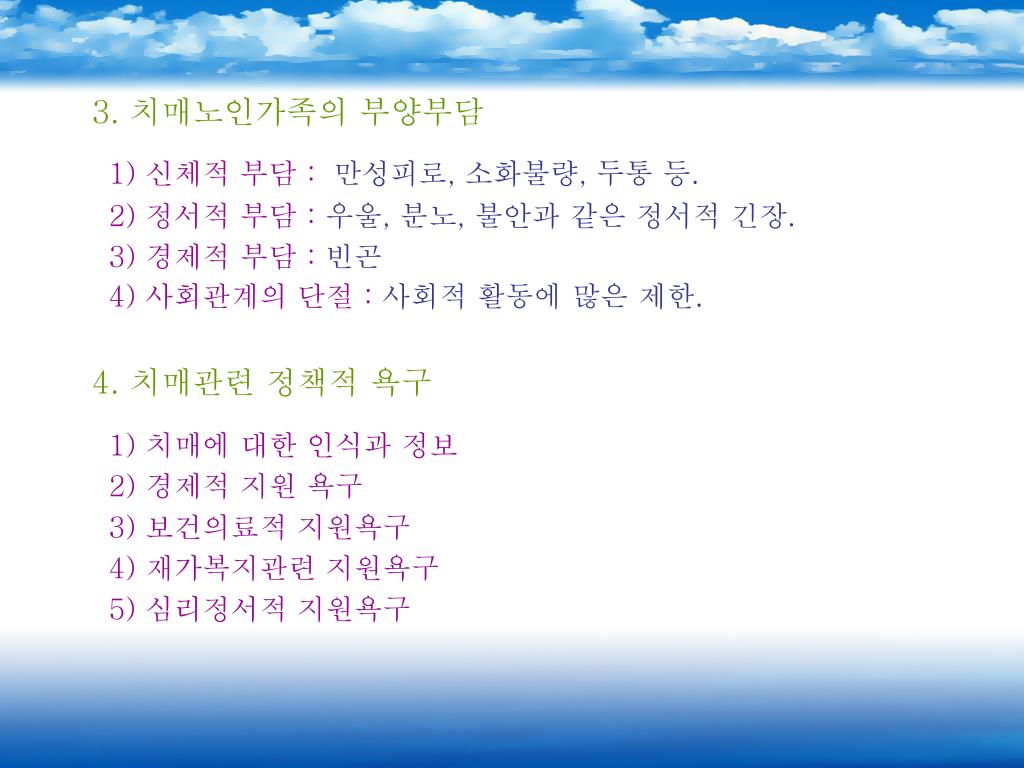 3. 치매노인가족의 부양부담

1) 신체적 부담 : 만성피로, 소화불량, 두통 등.
2) 정서적 부담 : 우울, 분노, 불안과 같은 정서적 긴장.
3) 경제적 부담 : 빈곤
4) 사회관계의 단절 : 사회적 활동에 많은 제한.

4. 치매관련 정책적 욕구

1) 치매에 대한 인식과 정보
2) 경제적 지원 욕구
3) 보건의료적 지원욕구
4) 재가복지관련 지원욕구
5) 심리정서적 지원욕구